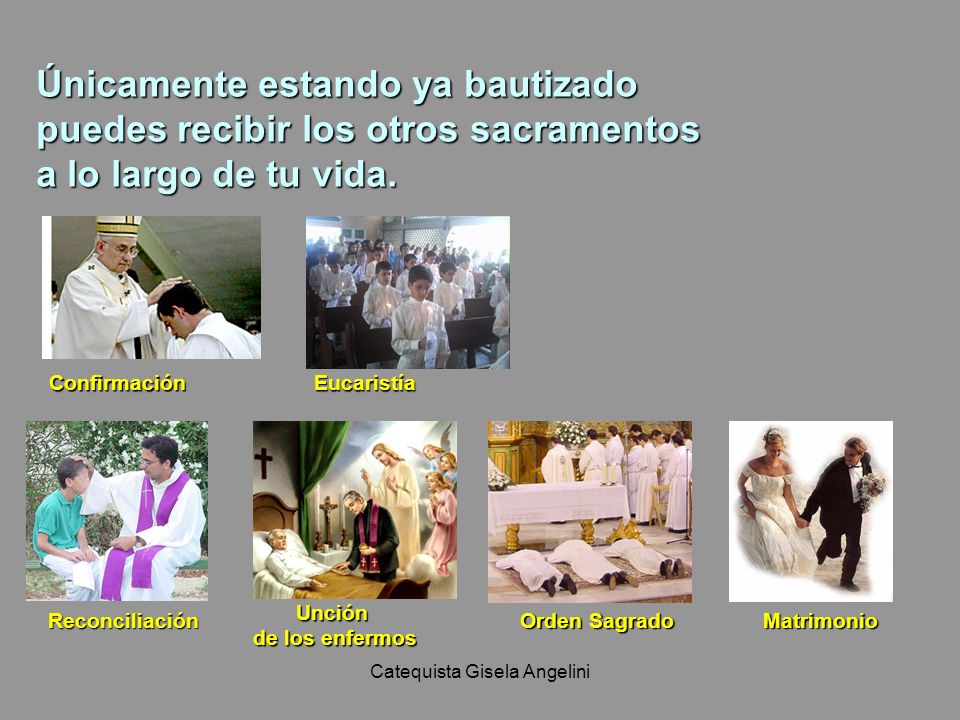 Únicamente estando ya bautizado puedes recibir los otros sacramentos a lo largo de tu vida.

Confirmación

Eucaristía

Reconciliación

Unción de los enfermos

Orden Sagrado

Matrimonio

Catequista Gisela Angelini